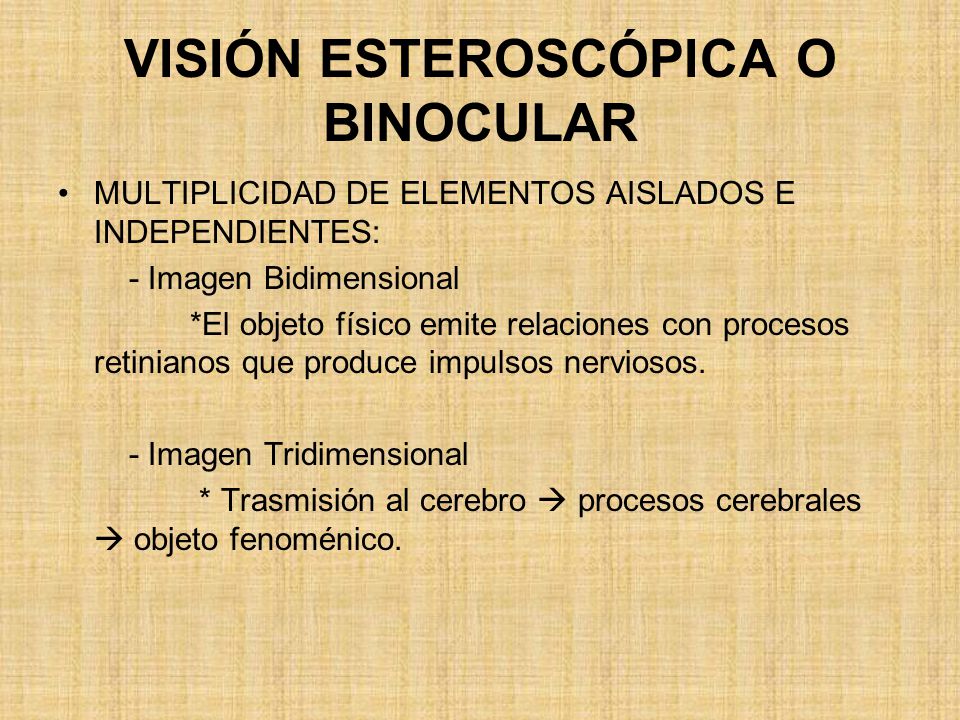 VISIÓN ESTEROSCÓPICA O BINOCULAR

• MULTIPLICIDAD DE ELEMENTOS AISLADOS E INDEPENDIENTES:

- Imagen Bidimensional

*El objeto físico emite relaciones con procesos retinianos que produce impulsos nerviosos.

- Imagen Tridimensional

* Trasmisión al cerebro → procesos cerebrales → objeto fenoménico.